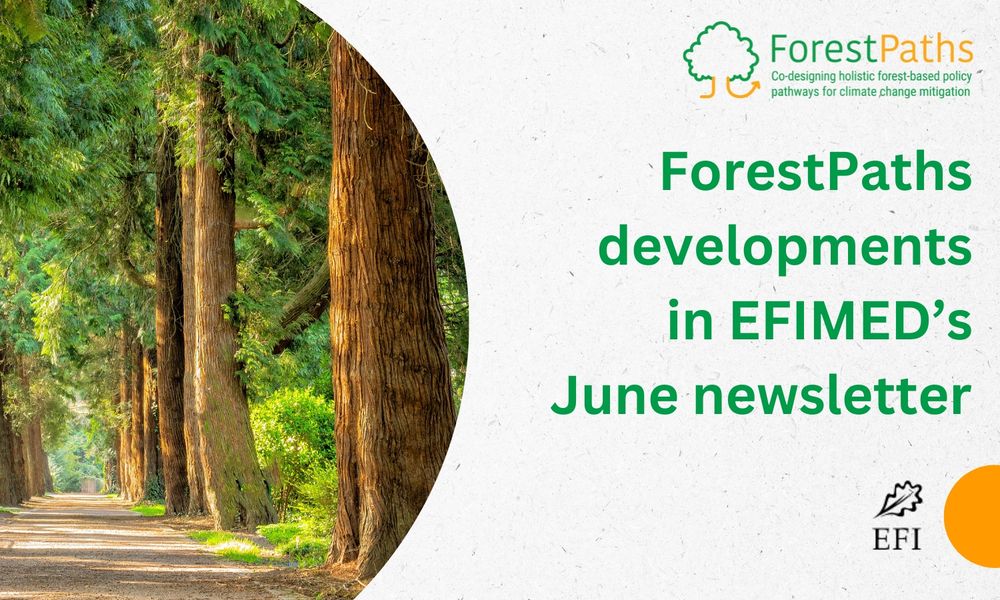 ForestPaths
Co-designing holistic forest-based policy pathways for climate change mitigation

ForestPaths developments in EFIMED's June newsletter

EFI